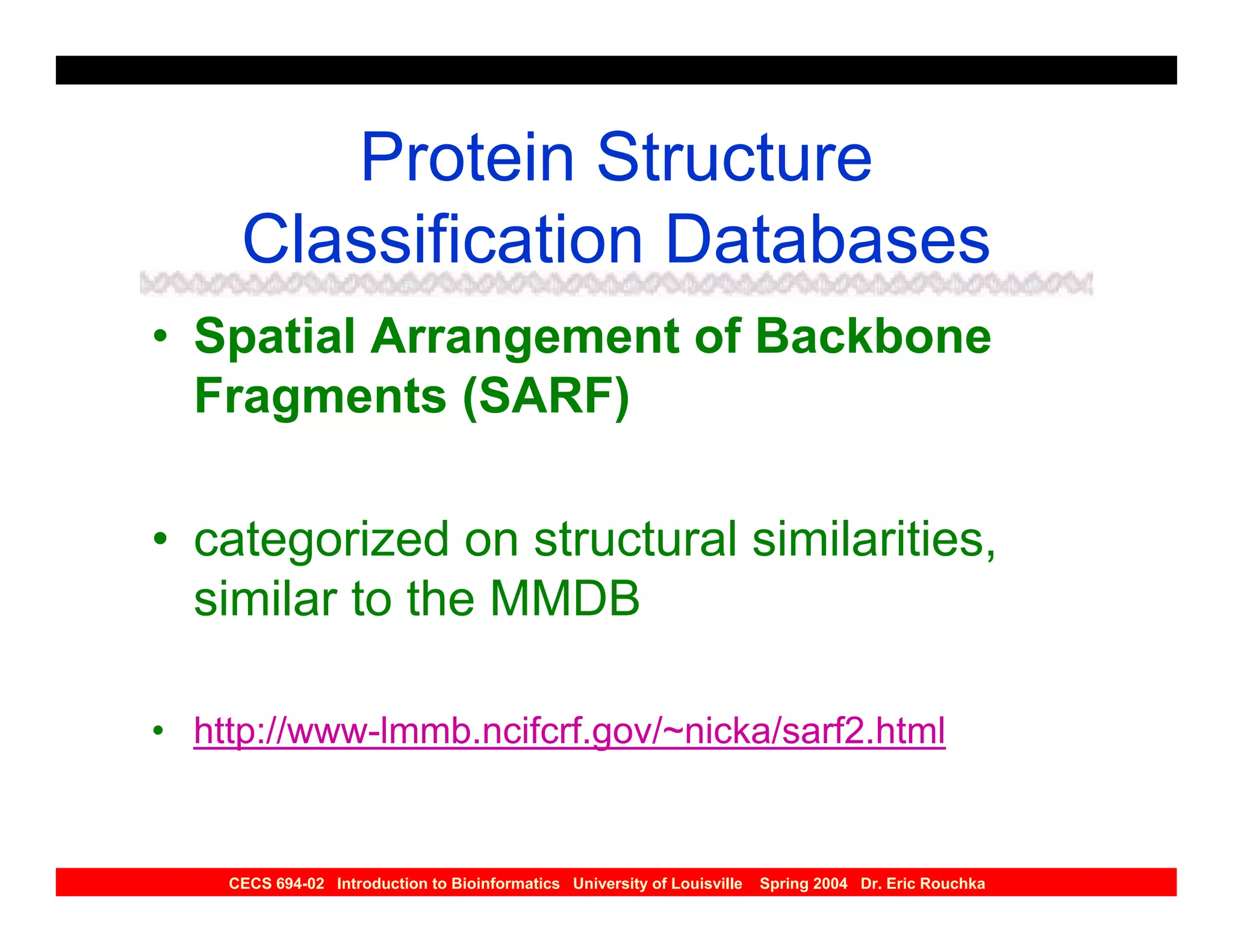 Protein Structure Classification Databases

• Spatial Arrangement of Backbone Fragments (SARF)

• categorized on structural similarities, similar to the MMDB

• http://www-lmmb.ncifcrf.gov/~nicka/sarf2.html

CECS 694-02 Introduction to Bioinformatics University of Louisville Spring 2004 Dr. Eric Rouchka